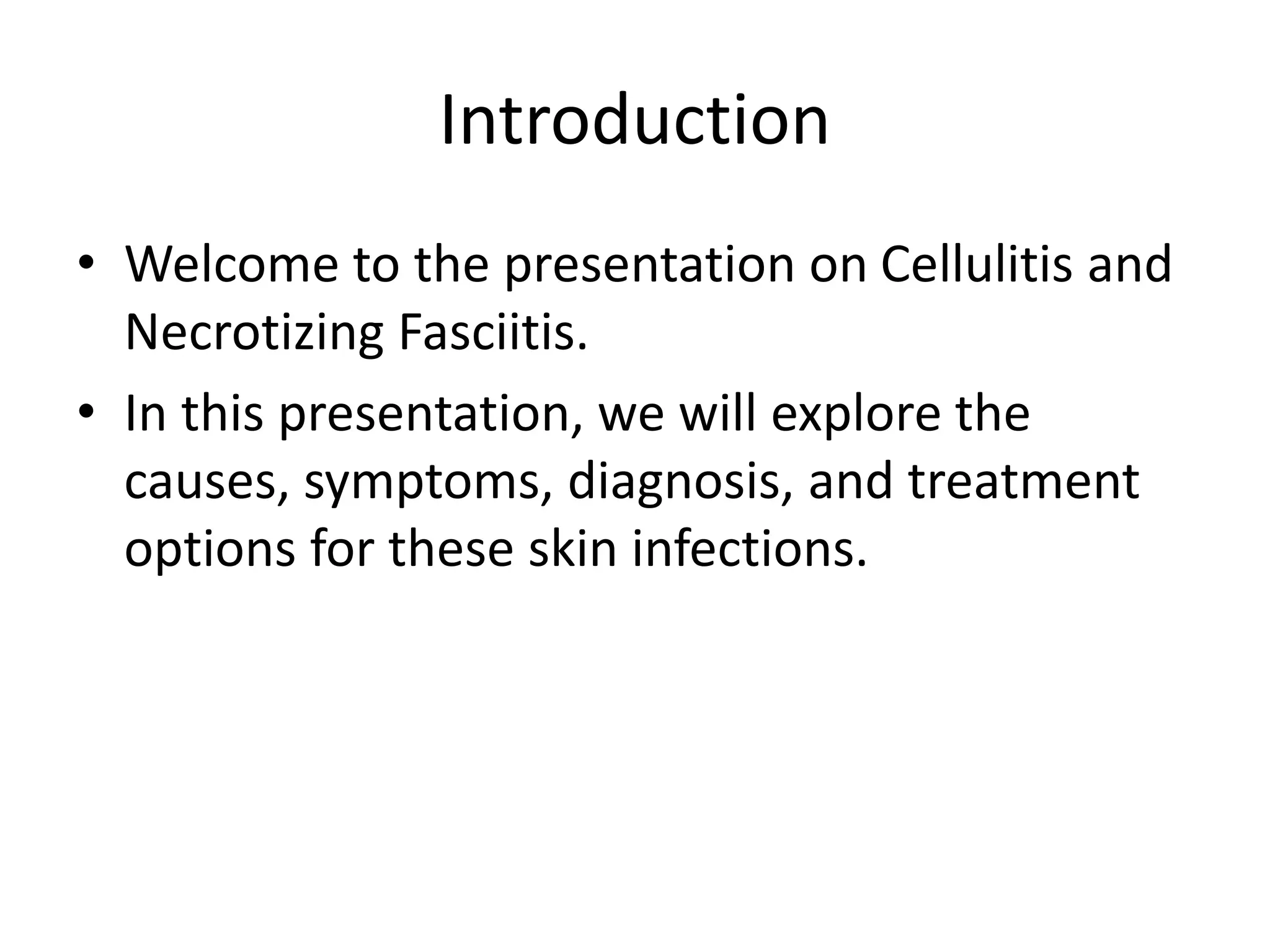 Introduction

• Welcome to the presentation on Cellulitis and Necrotizing Fasciitis.
• In this presentation, we will explore the causes, symptoms, diagnosis, and treatment options for these skin infections.